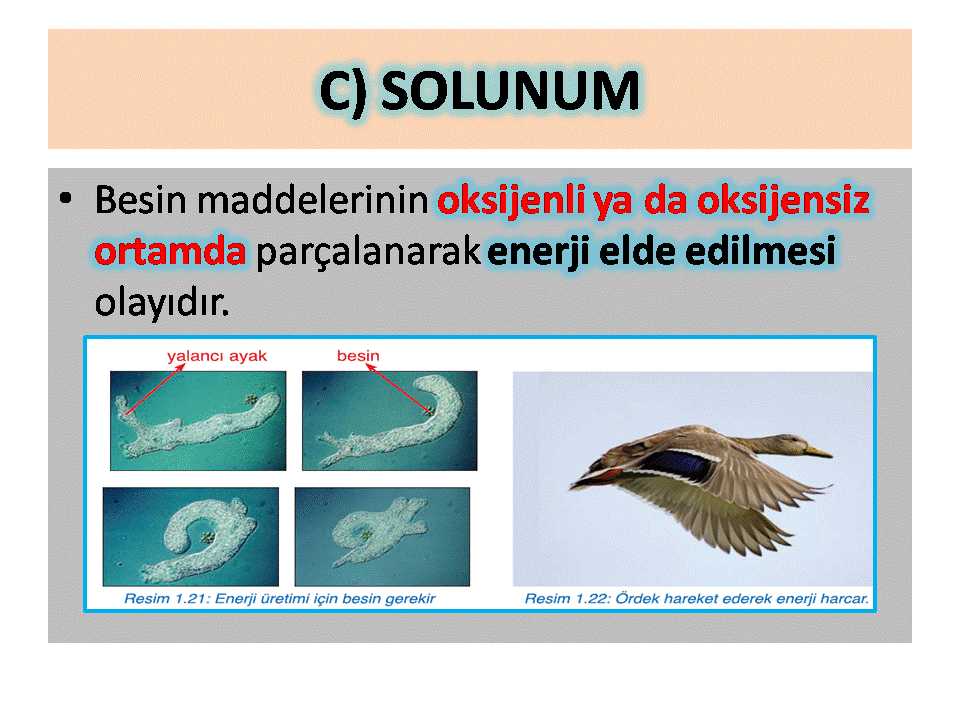 C) SOLUNUM

• Besin maddelerinin oksijenli ya da oksijensiz ortamda parçalanarak enerji elde edilmesi olayıdır.

yalancı ayak

besin

Resim 1.21: Enerji üretimi için besin gerekir

Resim 1.22: Ördek hareket ederek enerji harcar.